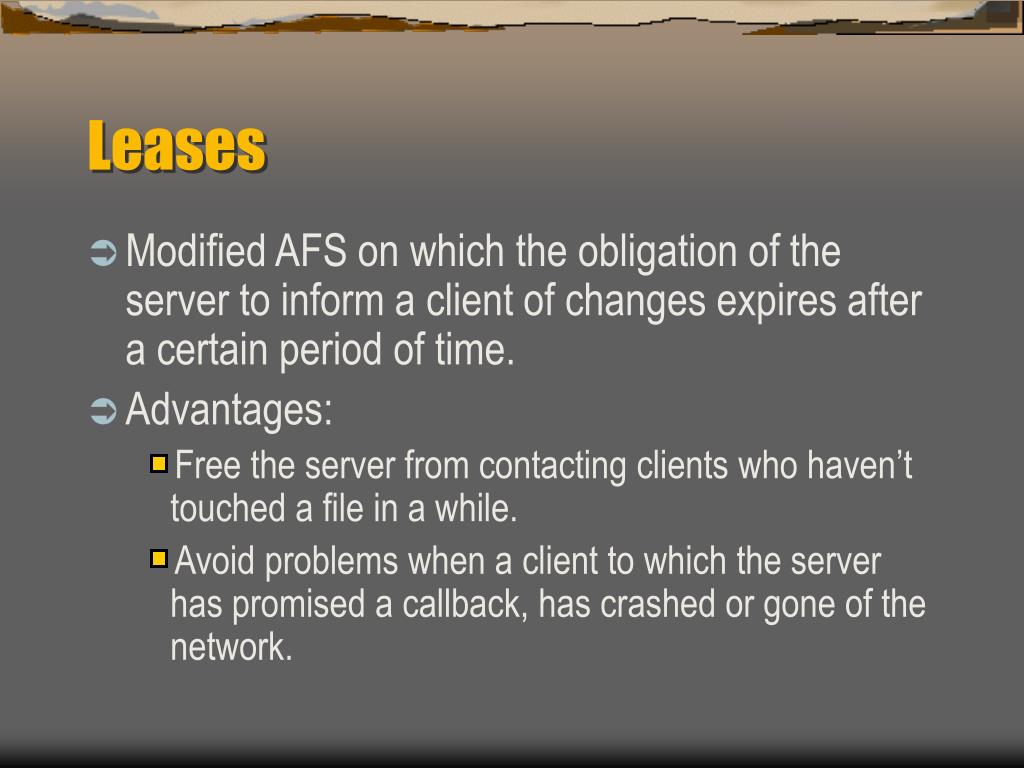 Leases

Modified AFS on which the obligation of the server to inform a client of changes expires after a certain period of time.

Advantages:

Free the server from contacting clients who haven’t touched a file in a while.

Avoid problems when a client to which the server has promised a callback, has crashed or gone of the network.